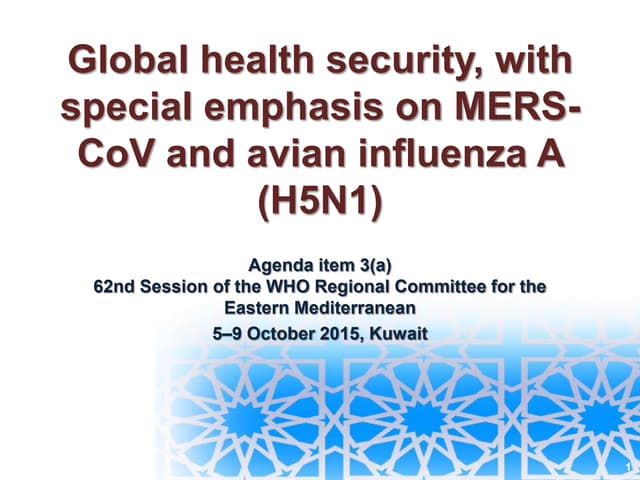 Global health security, with special emphasis on MERS-CoV and avian influenza A (H5N1)

Agenda item 3(a)
62nd Session of the WHO Regional Committee for the Eastern Mediterranean
5–9 October 2015, Kuwait

1